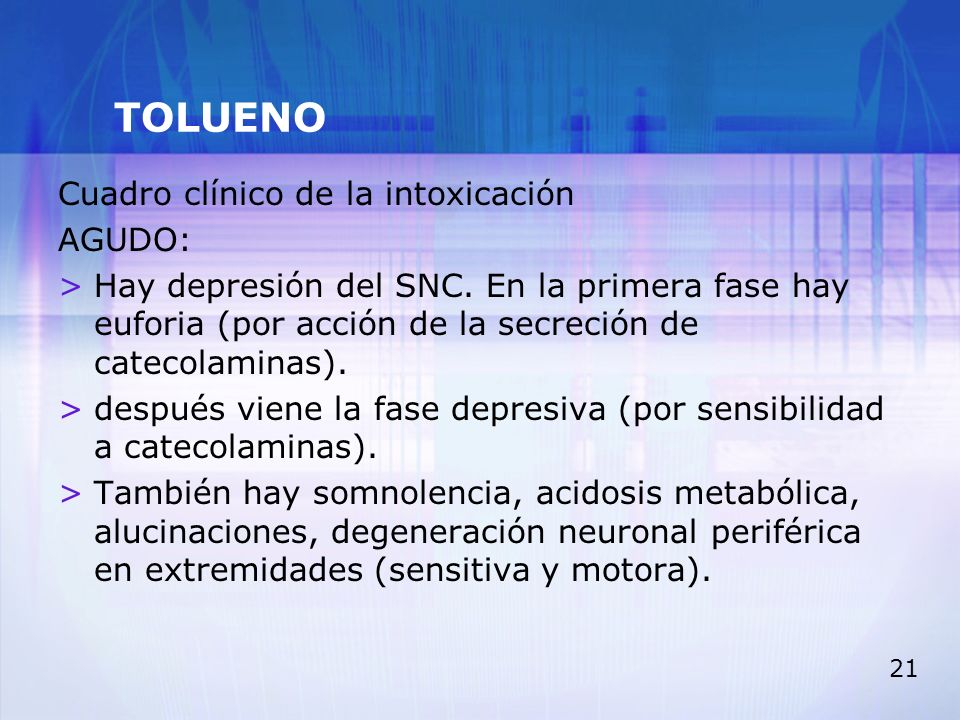 TOLUENO

Cuadro clínico de la intoxicación
AGUDO:

> Hay depresión del SNC. En la primera fase hay euforia (por acción de la secreción de catecolaminas).

> después viene la fase depresiva (por sensibilidad a catecolaminas).

> También hay somnolencia, acidosis metabólica, alucinaciones, degeneración neuronal periférica en extremidades (sensitiva y motora).

21